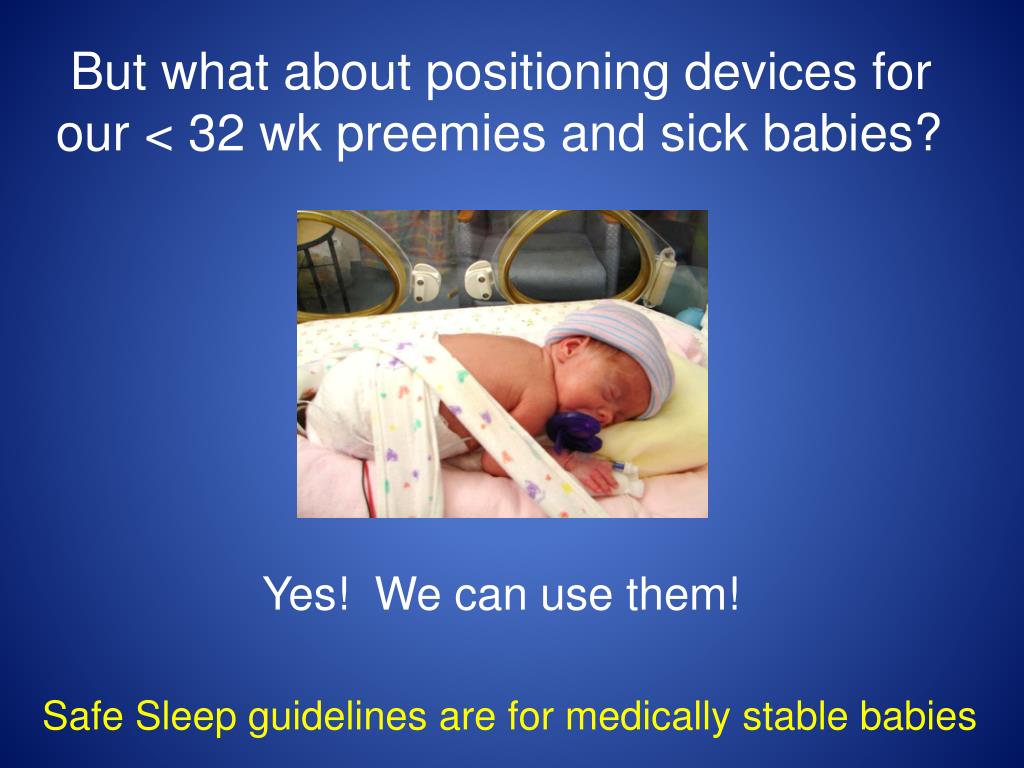 But what about positioning devices for our < 32 wk preemies and sick babies?

Yes!  We can use them!

Safe Sleep guidelines are for medically stable babies